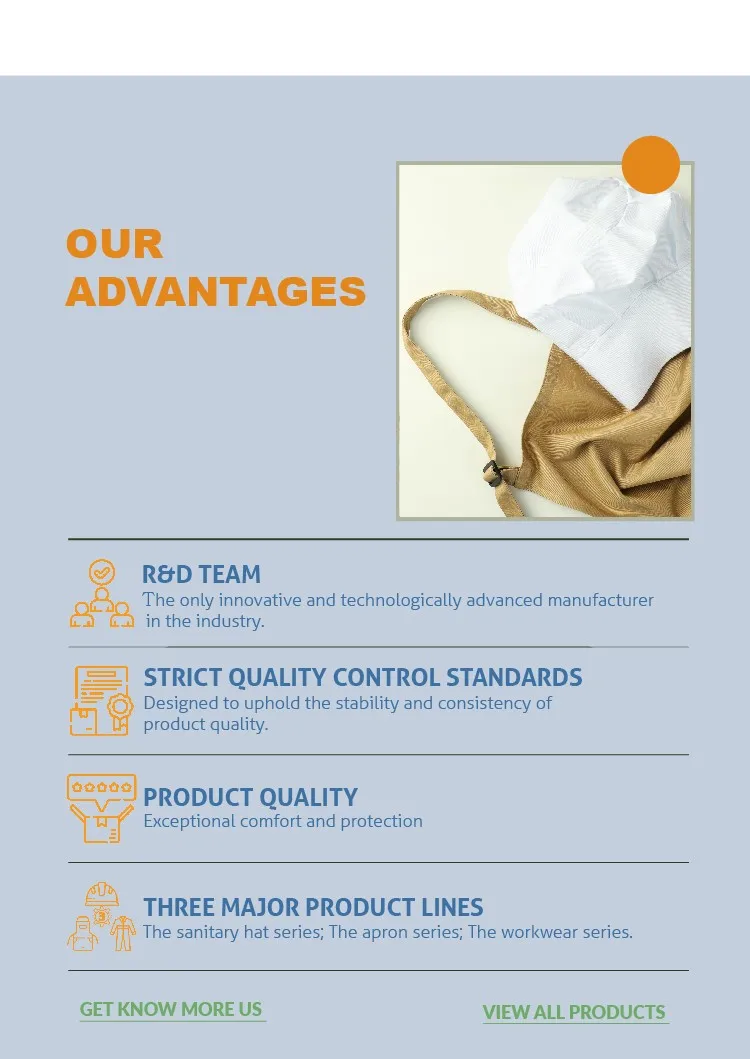 OUR ADVANTAGES

R&D TEAM
The only innovative and technologically advanced manufacturer in the industry.

STRICT QUALITY CONTROL STANDARDS
Designed to uphold the stability and consistency of product quality.

PRODUCT QUALITY
Exceptional comfort and protection

THREE MAJOR PRODUCT LINES
The sanitary hat series; The apron series; The workwear series.

GET KNOW MORE US

VIEW ALL PRODUCTS